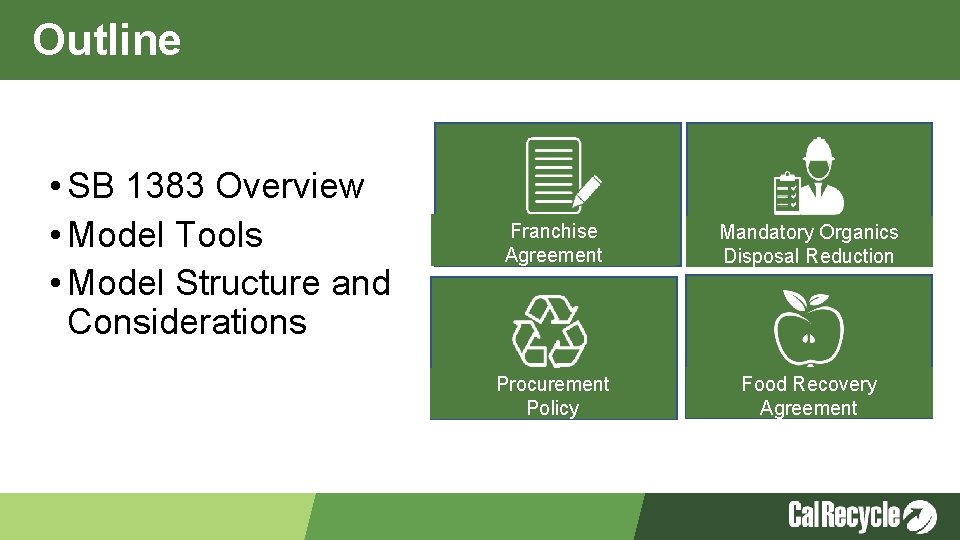 Outline

• SB 1383 Overview
• Model Tools
• Model Structure and Considerations

Franchise Agreement

Mandatory Organics Disposal Reduction

Procurement Policy

Food Recovery Agreement

CalRecycle